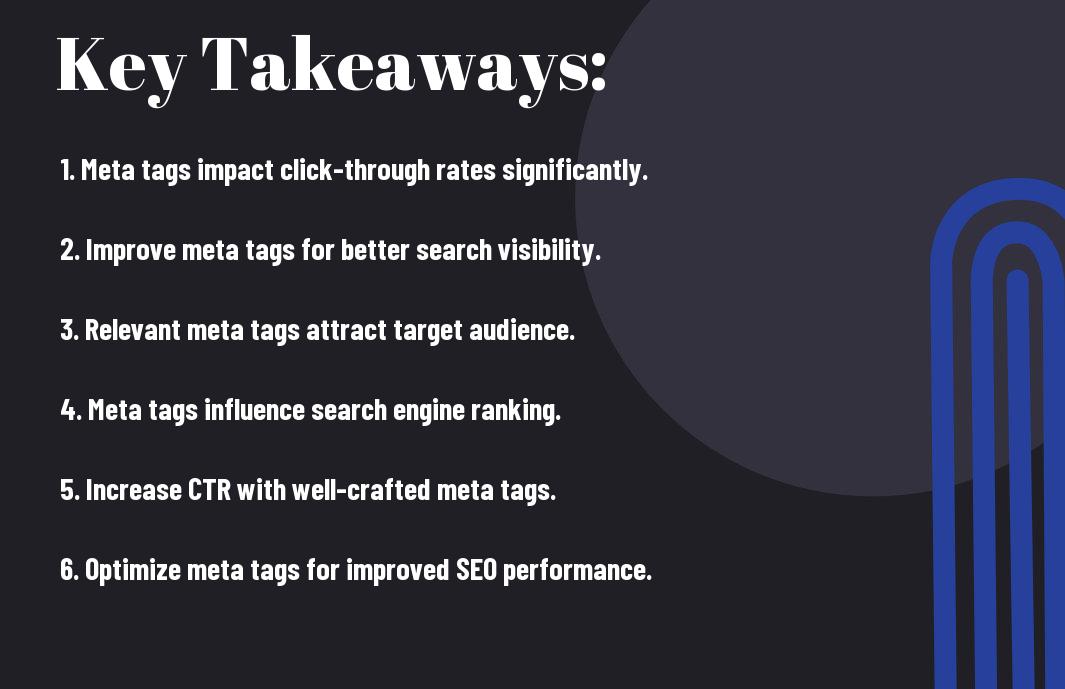 Key Takeaways:

1. Meta tags impact click-through rates significantly.

2. Improve meta tags for better search visibility.

3. Relevant meta tags attract target audience.

4. Meta tags influence search engine ranking.

5. Increase CTR with well-crafted meta tags.

6. Optimize meta tags for improved SEO performance.